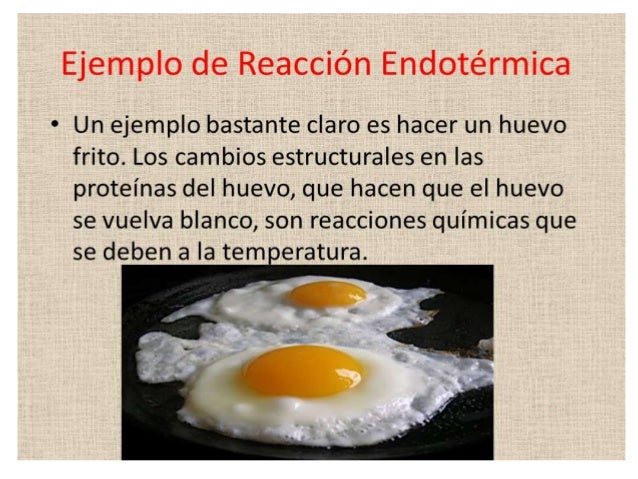 Ejemplo de Reacción Endotérmica

• Un ejemplo bastante claro es hacer un huevo frito. Los cambios estructurales en las proteínas del huevo, que hacen que el huevo se vuelva blanco, son reacciones químicas que se deben a la temperatura.